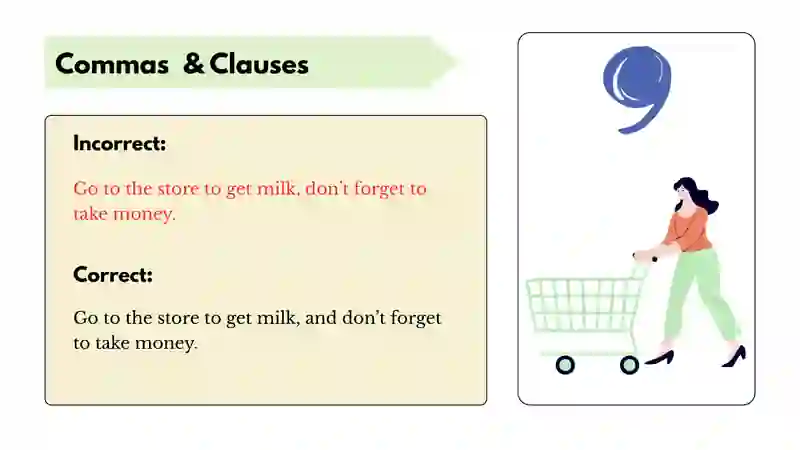 Commas & Clauses

Incorrect:

Go to the store to get milk, don't forget to take money.

Correct:

Go to the store to get milk, and don't forget to take money.